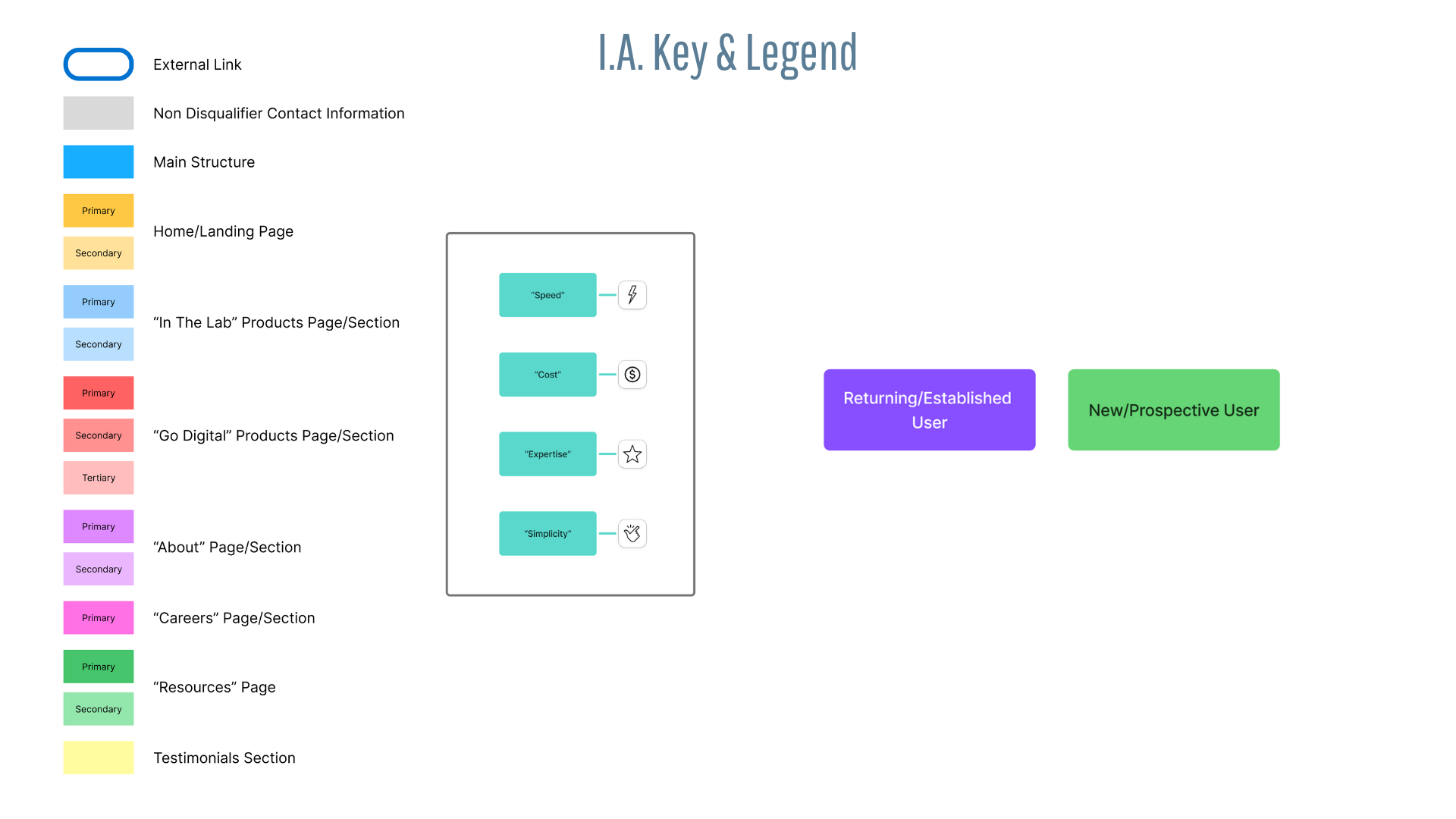 I.A. Key & Legend

External Link

Non Disqualifier Contact Information

Main Structure

Primary

Secondary

Home/Landing Page

Primary

Secondary

“In The Lab” Products Page/Section

Primary

Secondary

Tertiary

“Go Digital” Products Page/Section

Primary

Secondary

“About” Page/Section

Primary

“Careers” Page/Section

Primary

Secondary

“Resources” Page

Testimonials Section

“Speed”

“Cost”

“Expertise”

“Simplicity”

Returning/Established User

New/Prospective User